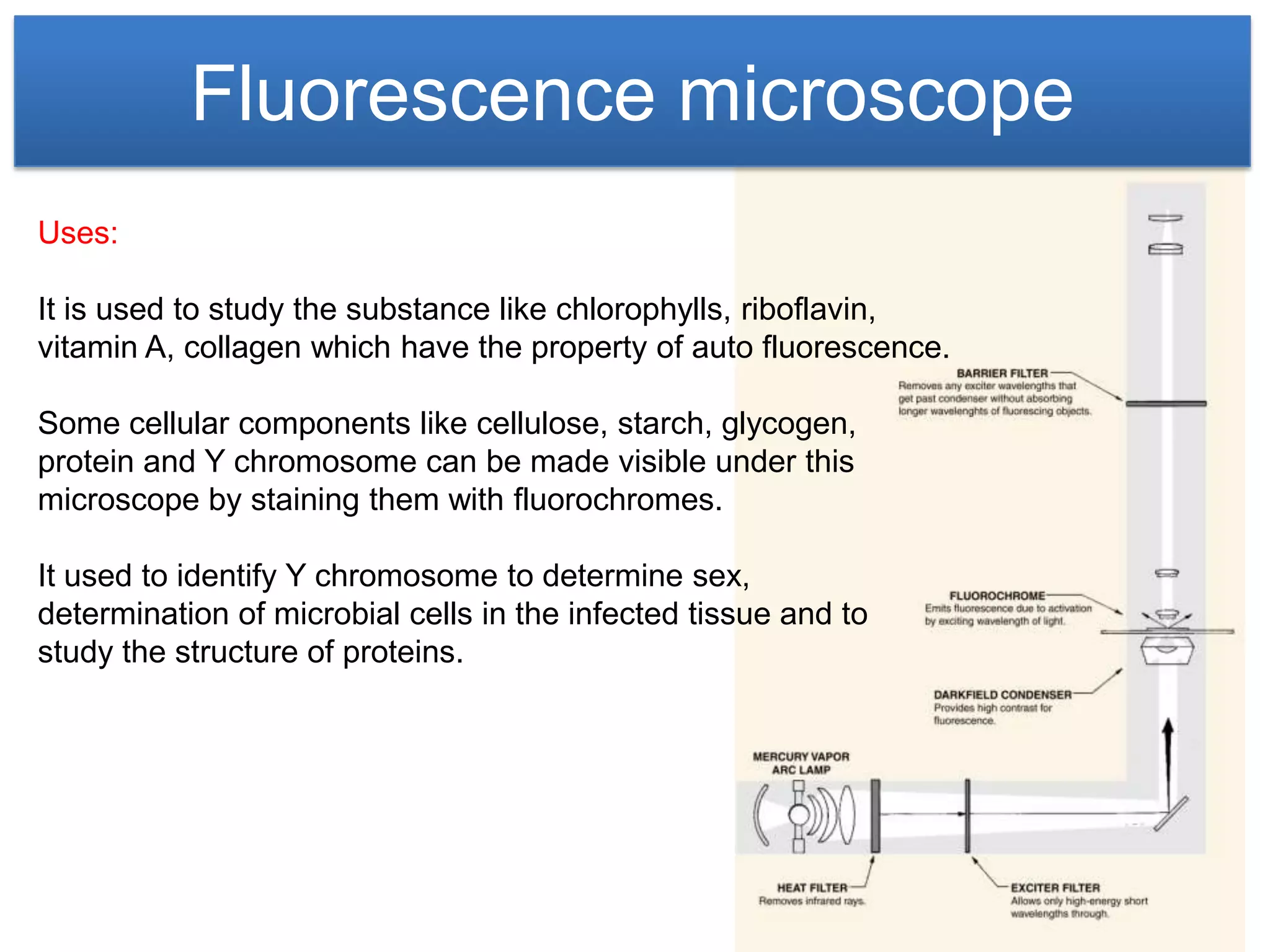 Fluorescence microscope

Uses:

It is used to study the substance like chlorophylls, riboflavin, vitamin A, collagen which have the property of auto fluorescence.

Some cellular components like cellulose, starch, glycogen, protein and Y chromosome can be made visible under this microscope by staining them with fluorochromes.

It used to identify Y chromosome to determine sex, determination of microbial cells in the infected tissue and to study the structure of proteins.

BARRIER FILTER
Removes any exciter wavelengths that get past condenser without absorbing longer wavelenghts of fluorescing objects.

FLUOROCHROME
Emits fluorescence due to activation by exciting wavelength of light.

DARKFIELD CONDENSER
Provides high contrast for fluorescence.

MERCURY VAPOR ARC LAMP

HEAT FILTER
Removes infrared rays.

EXCITER FILTER
Allows only high-energy short wavelengths through.